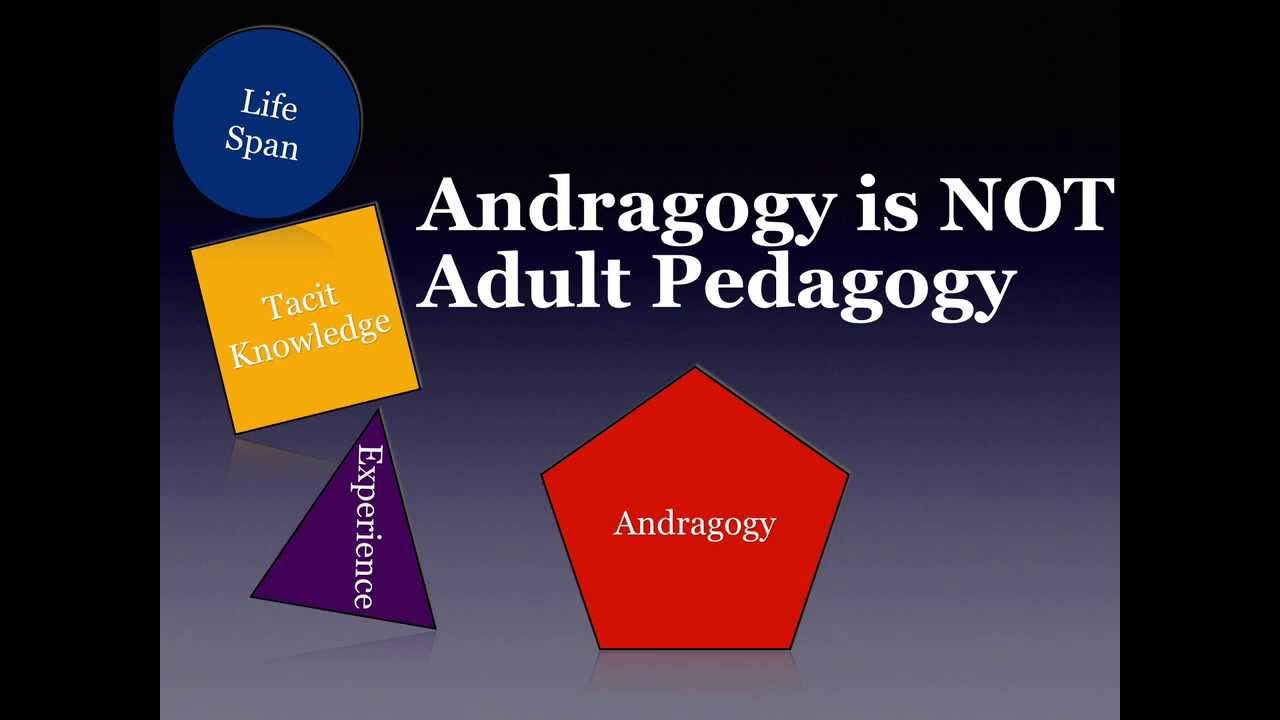 Life Span

Andragogy is NOT Adult Pedagogy

Tacit Knowledge

Experience

Andragogy